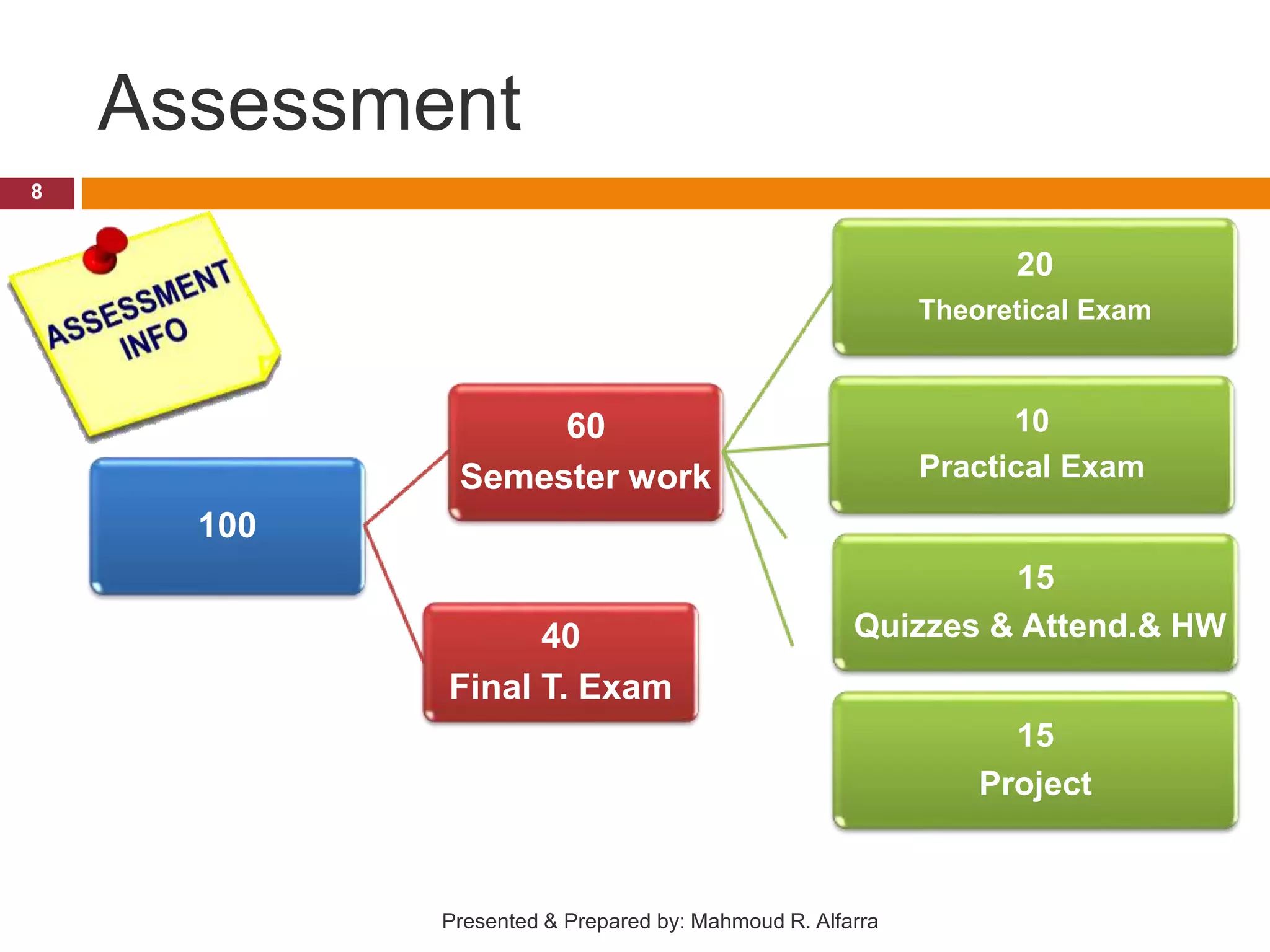 Assessment

8

ASSESSMENT INFO

100

60
Semester work

40
Final T. Exam

20
Theoretical Exam

10
Practical Exam

15
Quizzes & Attend.& HW

15
Project

Presented & Prepared by: Mahmoud R. Alfarra